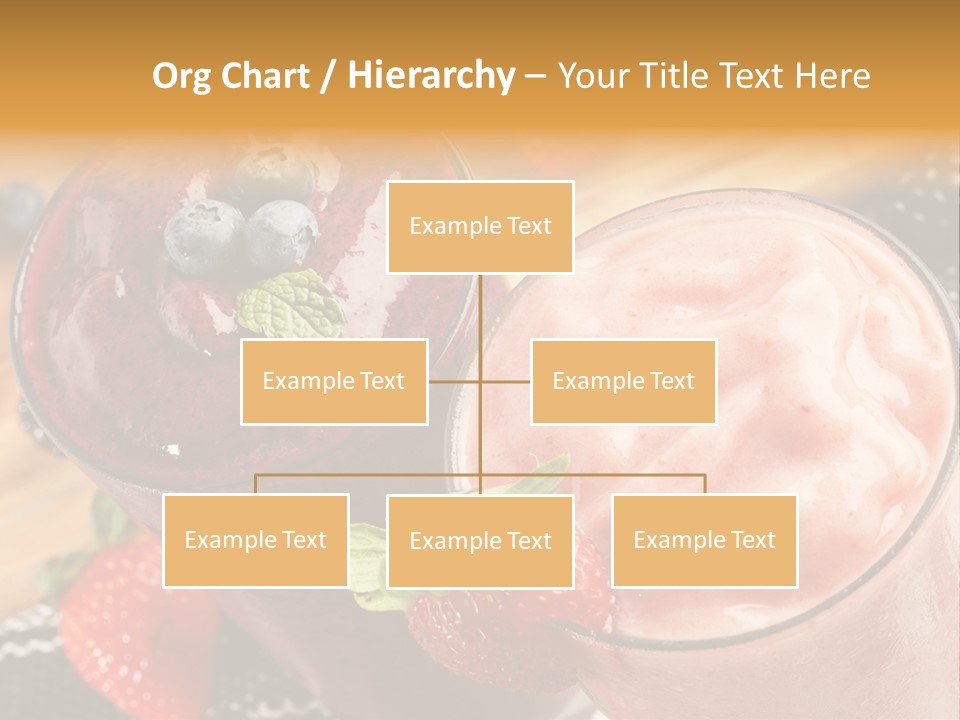 Org Chart / Hierarchy – Your Title Text Here

Example Text

Example Text

Example Text

Example Text

Example Text

Example Text